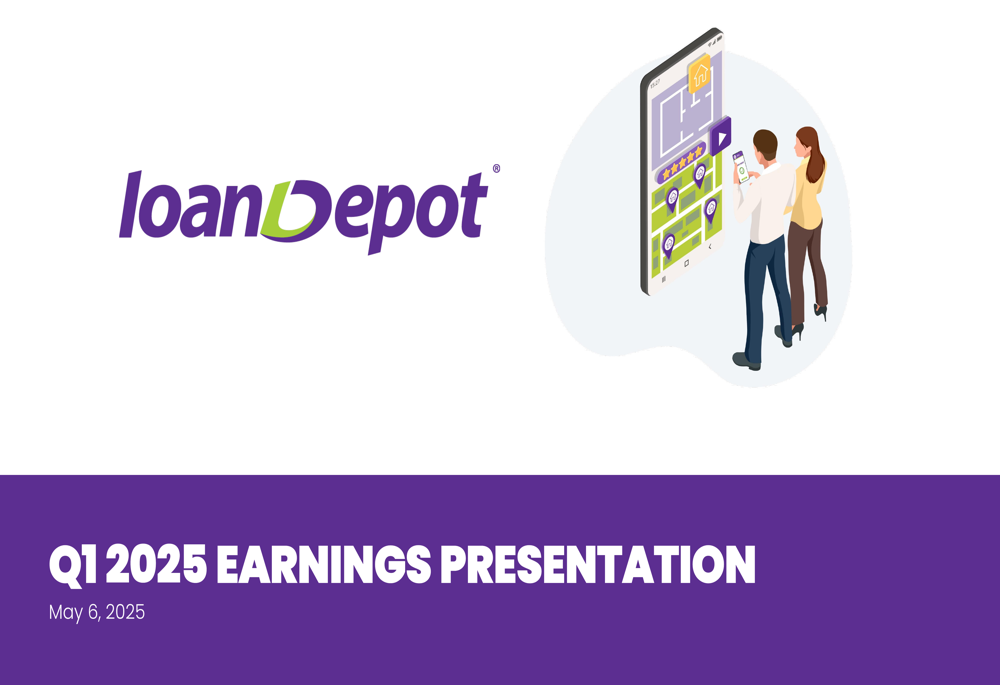 loanDepot®

Q1 2025 EARNINGS PRESENTATION
May 6, 2025